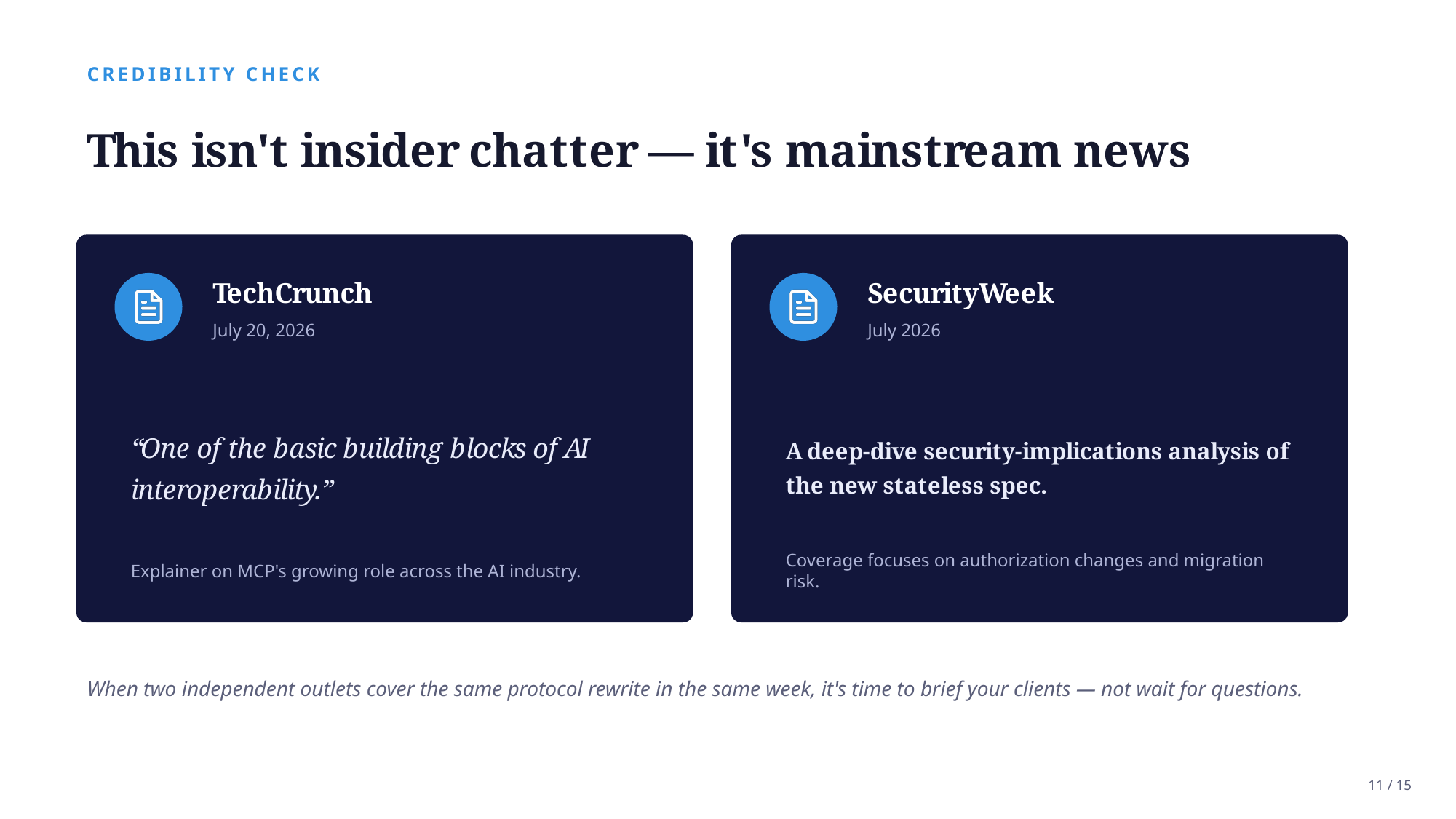 CREDIBILITY CHECK

This isn't insider chatter — it's mainstream news

TechCrunch
July 20, 2026

“One of the basic building blocks of AI interoperability.”

Explainer on MCP's growing role across the AI industry.

SecurityWeek
July 2026

A deep-dive security-implications analysis of the new stateless spec.

Coverage focuses on authorization changes and migration risk.

When two independent outlets cover the same protocol rewrite in the same week, it's time to brief your clients — not wait for questions.

11 / 15